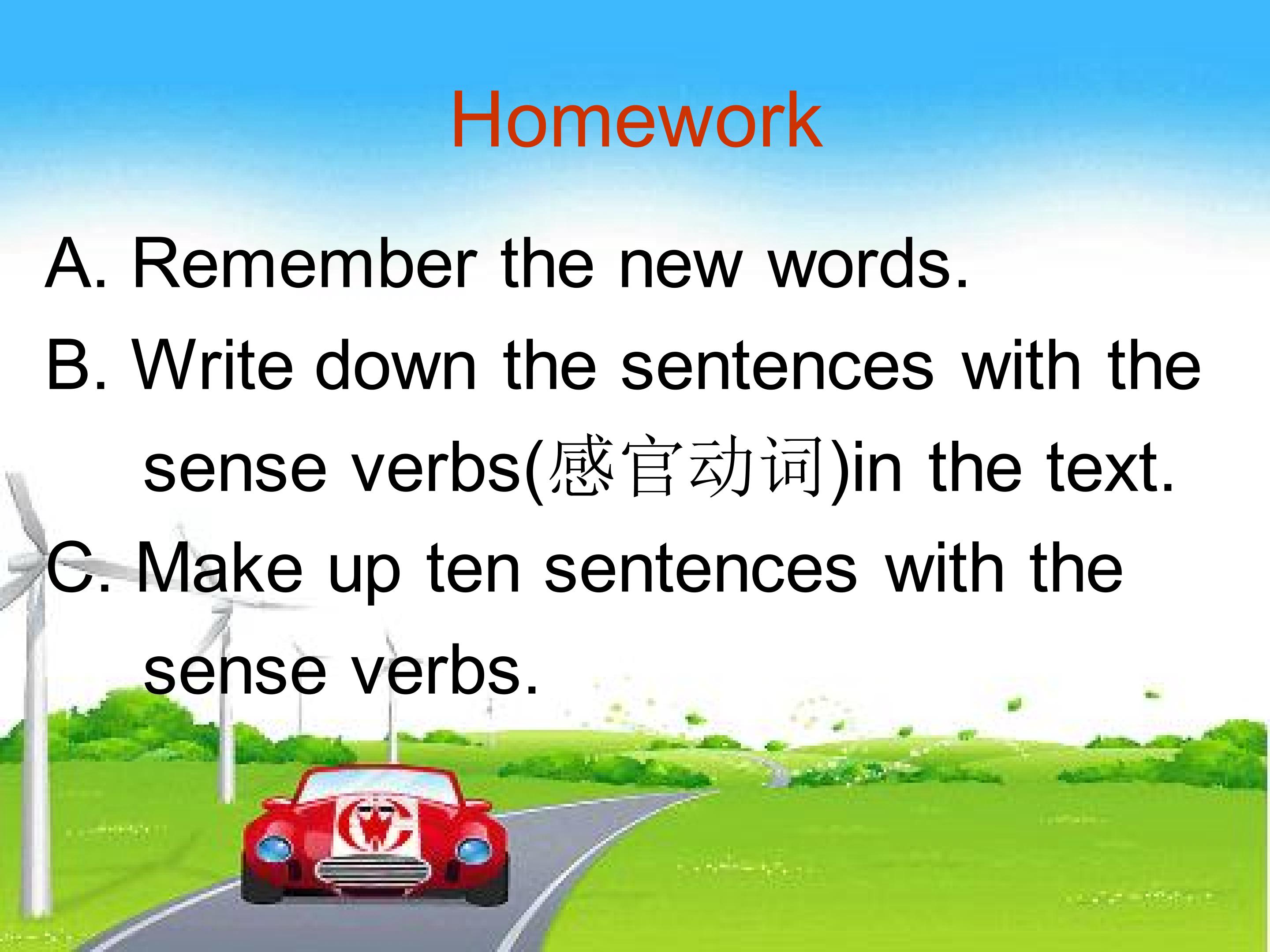 Homework

A. Remember the new words.

B. Write down the sentences with the sense verbs(感官动词)in the text.

C. Make up ten sentences with the sense verbs.